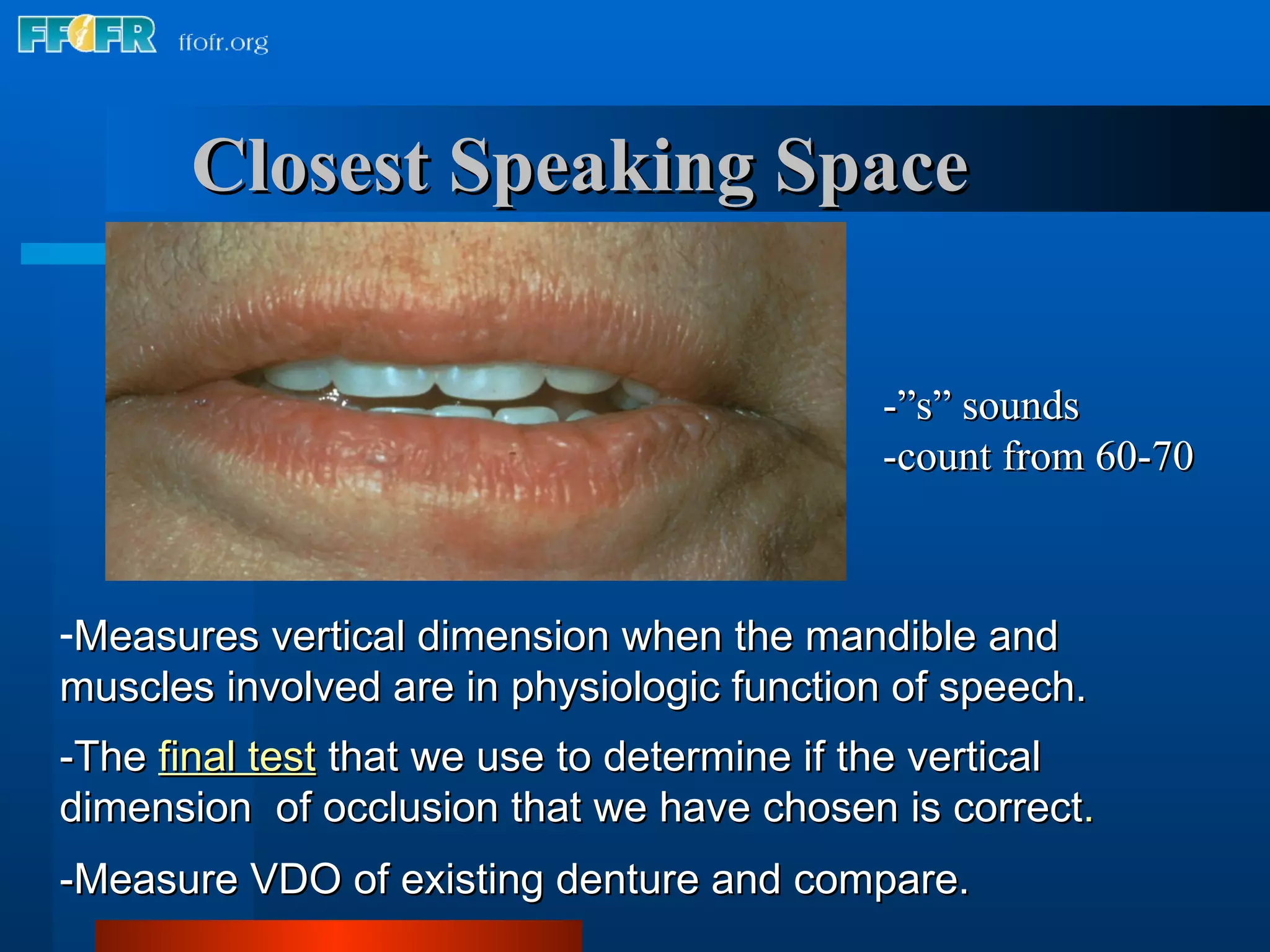 FFOFR ffofr.org

Closest Speaking Space

-”s” sounds
-count from 60-70

-Measures vertical dimension when the mandible and muscles involved are in physiologic function of speech.

-The final test that we use to determine if the vertical dimension of occlusion that we have chosen is correct.

-Measure VDO of existing denture and compare.